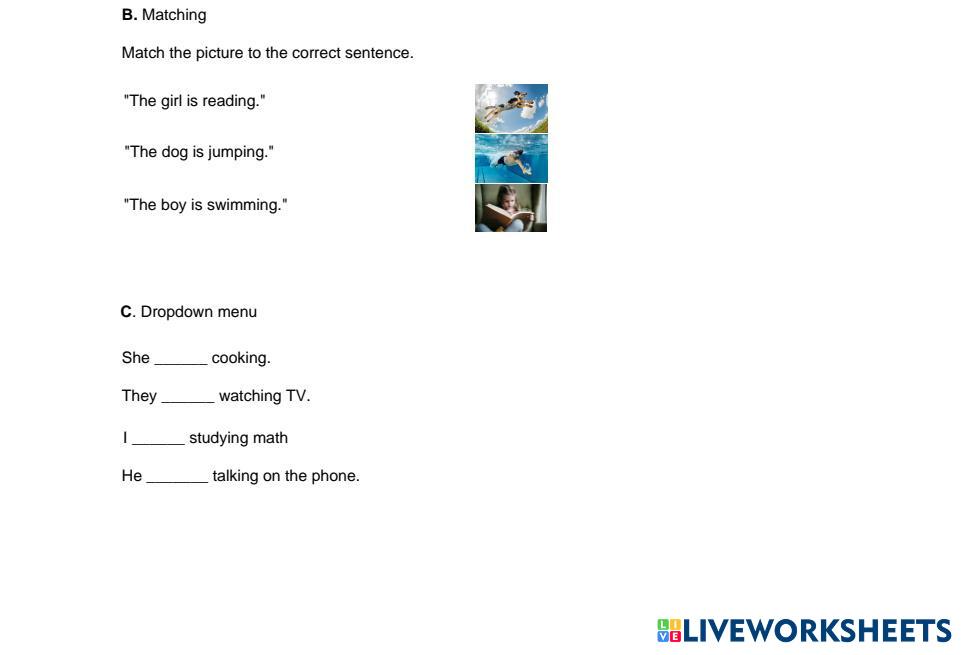 B. Matching

Match the picture to the correct sentence.

"The girl is reading."

"The dog is jumping."

"The boy is swimming."

C. Dropdown menu

She ______ cooking.

They ______ watching TV.

I ______ studying math

He _______ talking on the phone.

LIVEWORKSHEETS